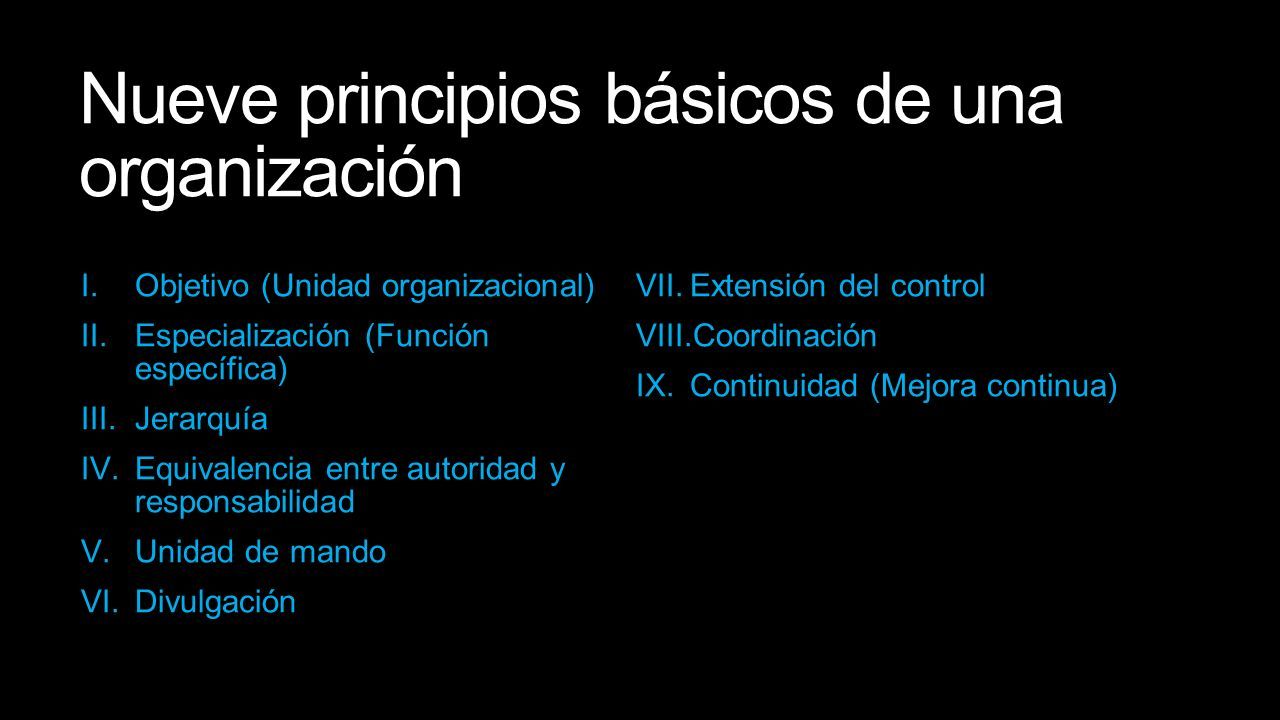 Nueve principios básicos de una organización

I. Objetivo (Unidad organizacional)
II. Especialización (Función específica)
III. Jerarquía
IV. Equivalencia entre autoridad y responsabilidad
V. Unidad de mando
VI. Divulgación

VII. Extensión del control
VIII. Coordinación
IX. Continuidad (Mejora continua)